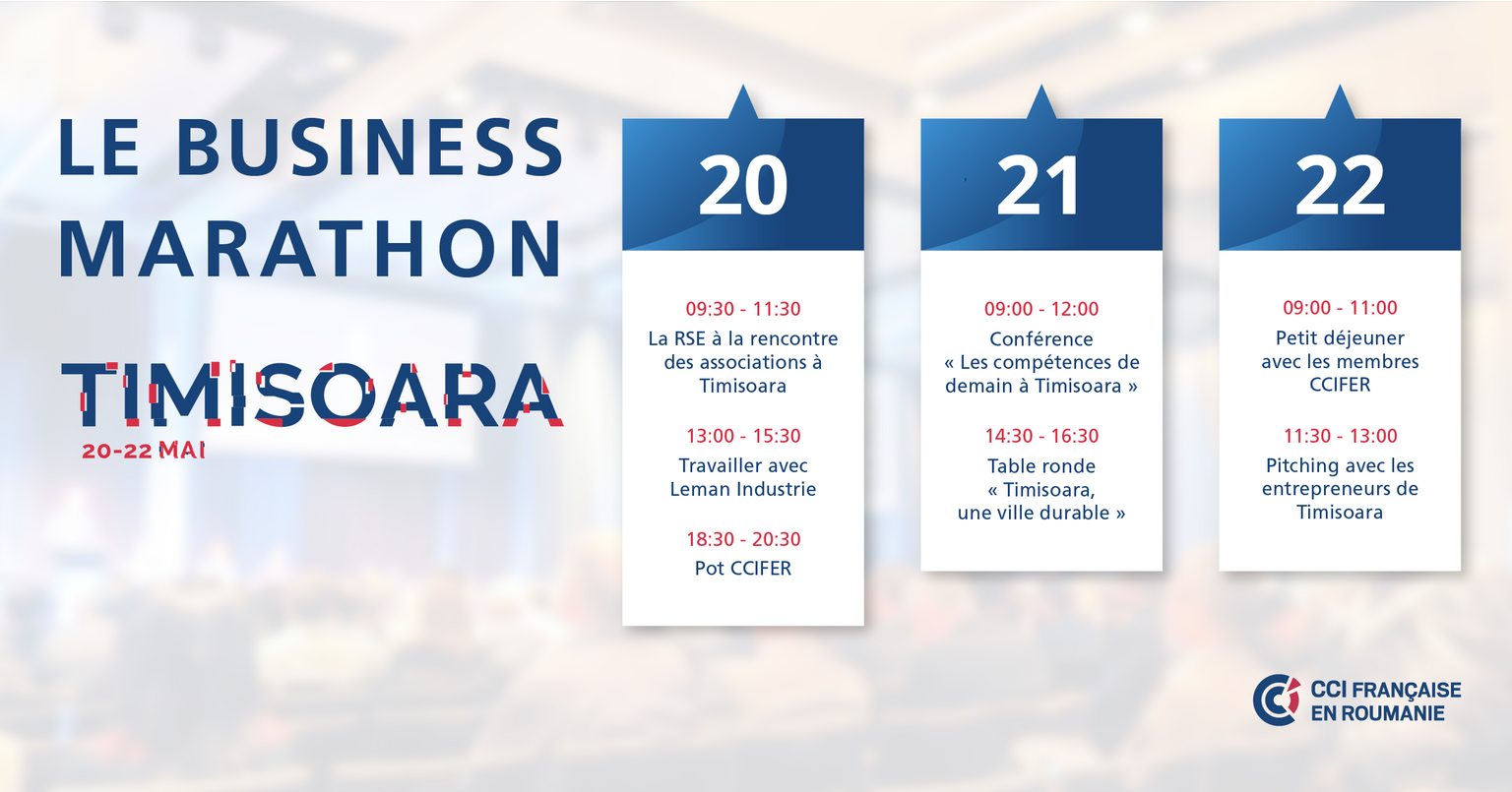 LE BUSINESS MARATHON

TIMISOARA
20-22 MAI

20

09:30 - 11:30
La RSE à la rencontre des associations à Timisoara

13:00 - 15:30
Travailler avec Leman Industrie

18:30 - 20:30
Pot CCIFER

21

09:00 - 12:00
Conférence « Les compétences de demain à Timisoara »

14:30 - 16:30
Table ronde « Timisoara, une ville durable »

22

09:00 - 11:00
Petit déjeuner avec les membres CCIFER

11:30 - 13:00
Pitching avec les entrepreneurs de Timisoara

CCI FRANÇAISE EN ROUMANIE